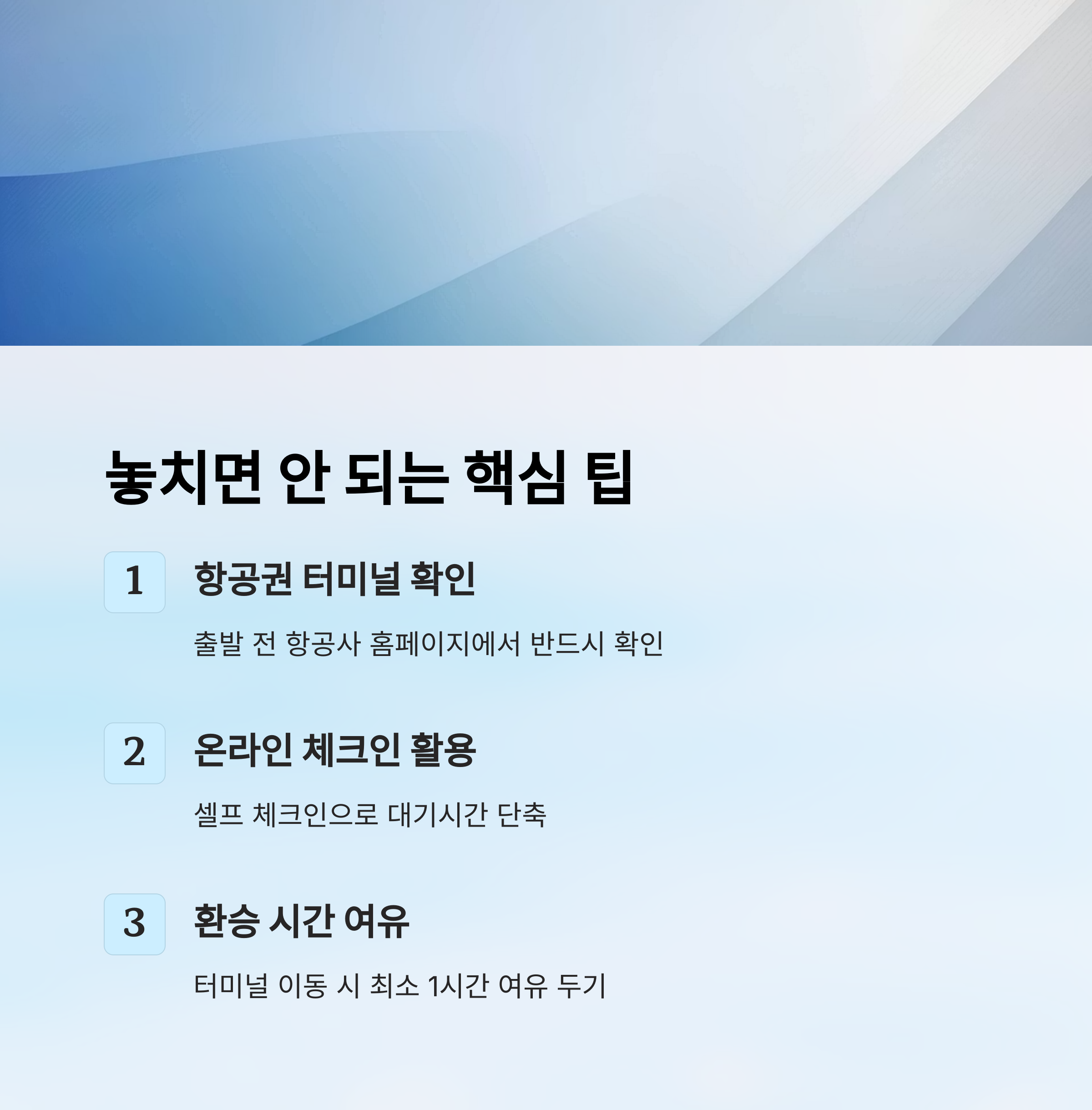 놓치면 안 되는 핵심 팁

1

항공권 터미널 확인

출발 전 항공사 홈페이지에서 반드시 확인

2

온라인 체크인 활용

셀프 체크인으로 대기시간 단축

3

환승 시간 여유

터미널 이동 시 최소 1시간 여유 두기